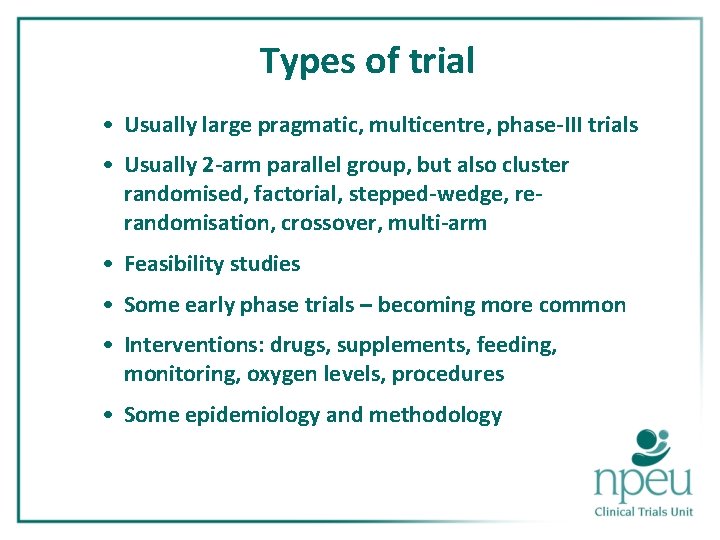 Types of trial

• Usually large pragmatic, multicentre, phase-III trials

• Usually 2-arm parallel group, but also cluster randomised, factorial, stepped-wedge, re-randomisation, crossover, multi-arm

• Feasibility studies

• Some early phase trials – becoming more common

• Interventions: drugs, supplements, feeding, monitoring, oxygen levels, procedures

• Some epidemiology and methodology

npeu
Clinical Trials Unit